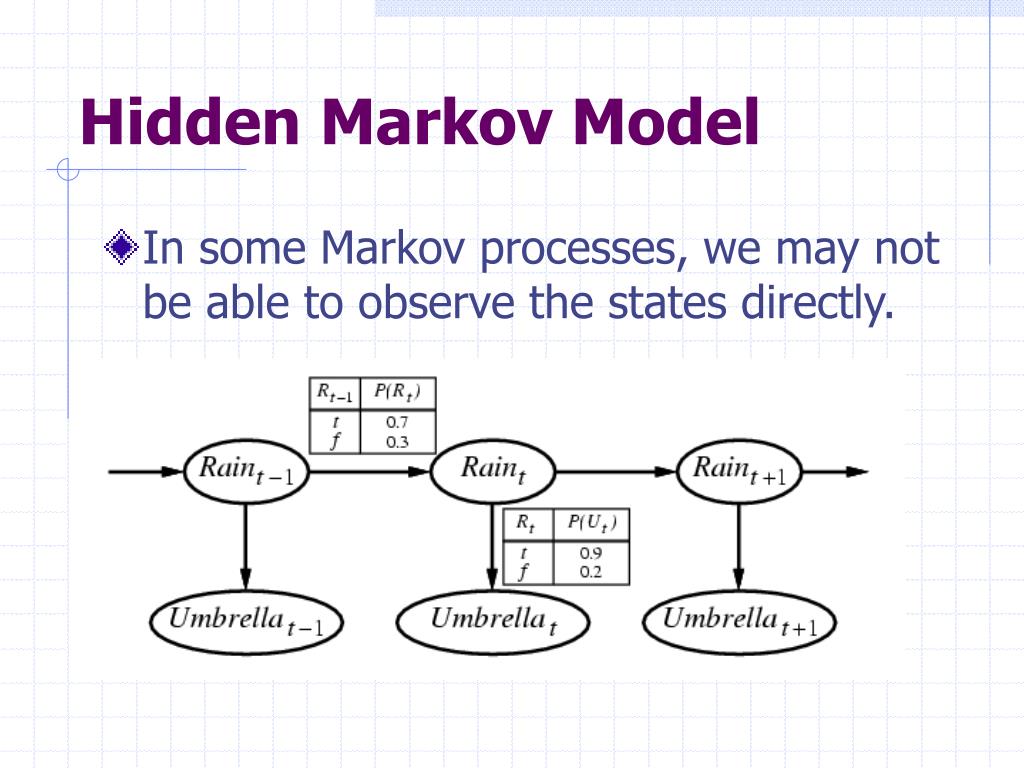 Hidden Markov Model

In some Markov processes, we may not be able to observe the states directly.

| $R_{t-1}$ | $P(R_t)$ |
|---|---|
| $t$ | 0.7 |
| $f$ | 0.3 |

$Rain_{t-1}$

$Rain_t$

$Rain_{t+1}$

| $R_t$ | $P(U_t)$ |
|---|---|
| $t$ | 0.9 |
| $f$ | 0.2 |

$Umbrella_{t-1}$

$Umbrella_t$

$Umbrella_{t+1}$